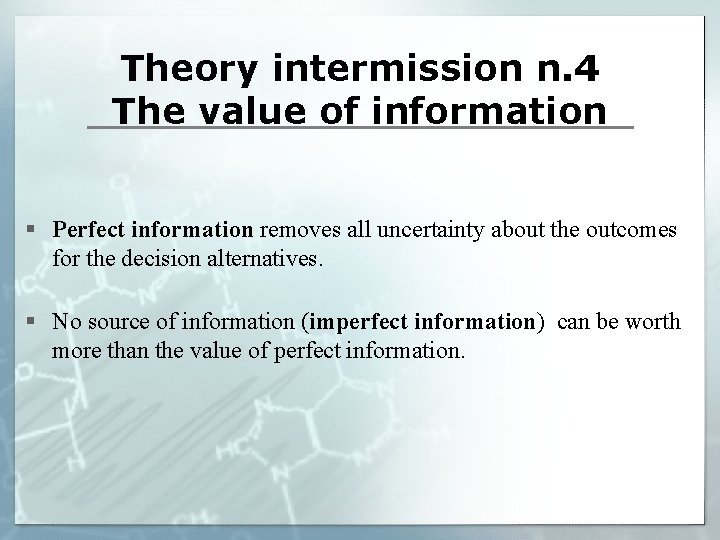 Theory intermission n.4
The value of information

▪ Perfect information removes all uncertainty about the outcomes for the decision alternatives.

▪ No source of information (imperfect information) can be worth more than the value of perfect information.